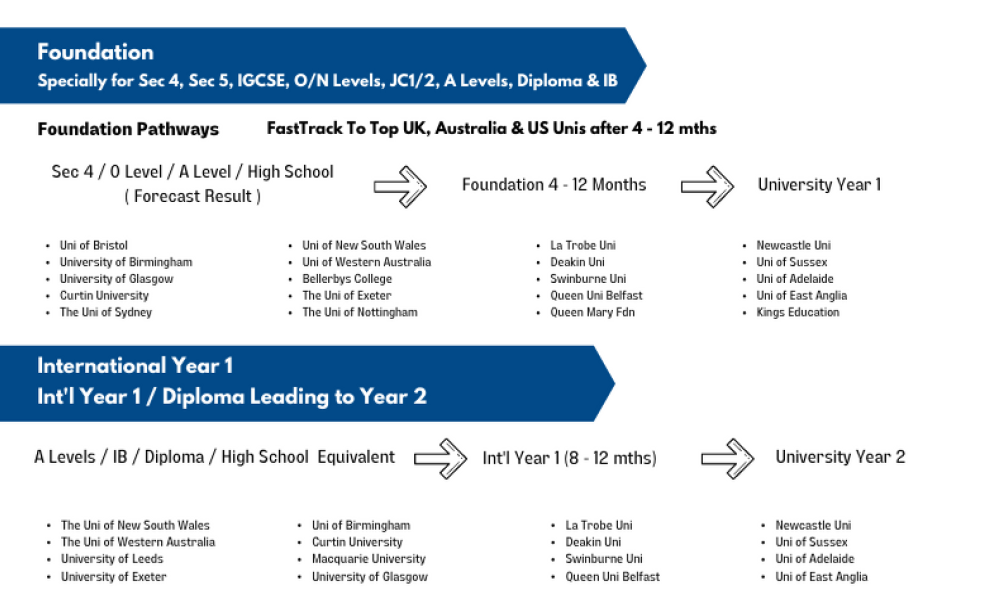 Foundation
Specially for Sec 4, Sec 5, IGCSE, O/N Levels, JC1/2, A Levels, Diploma & IB

Foundation Pathways

FastTrack To Top UK, Australia & US Unis after 4 - 12 mths

Sec 4 / O Level / A Level / High School ( Forecast Result )

Foundation 4 - 12 Months

University Year 1

- Uni of Bristol
- University of Birmingham
- University of Glasgow
- Curtin University
- The Uni of Sydney

- Uni of New South Wales
- Uni of Western Australia
- Bellerbys College
- The Uni of Exeter
- The Uni of Nottingham

- La Trobe Uni
- Deakin Uni
- Swinburne Uni
- Queen Uni Belfast
- Queen Mary Fdn

- Newcastle Uni
- Uni of Sussex
- Uni of Adelaide
- Uni of East Anglia
- Kings Education

International Year 1
Int'l Year 1 / Diploma Leading to Year 2

A Levels / IB / Diploma / High School Equivalent

Int'l Year 1 (8 - 12 mths)

University Year 2

- The Uni of New South Wales
- The Uni of Western Australia
- University of Leeds
- University of Exeter

- Uni of Birmingham
- Curtin University
- Macquarie University
- University of Glasgow

- La Trobe Uni
- Deakin Uni
- Swinburne Uni
- Queen Uni Belfast

- Newcastle Uni
- Uni of Sussex
- Uni of Adelaide
- Uni of East Anglia